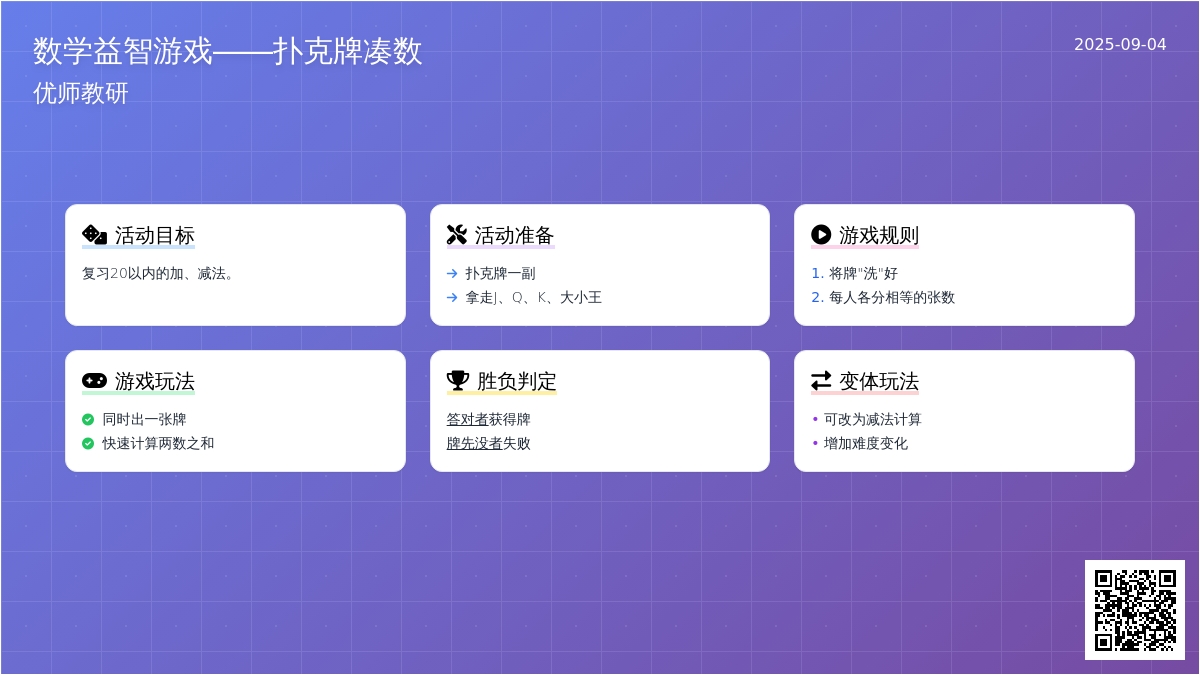 数学益智游戏——扑克牌凑数
优师教研

2025-09-04

活动目标
复习20以内的加、减法。

活动准备
→ 扑克牌一副
→ 拿走J、Q、K、大小王

游戏规则
1. 将牌"洗"好
2. 每人各分相等的张数

游戏玩法
同时出一张牌
快速计算两数之和

胜负判定
答对者获得牌
牌先没者失败

变体玩法
• 可改为减法计算
• 增加难度变化